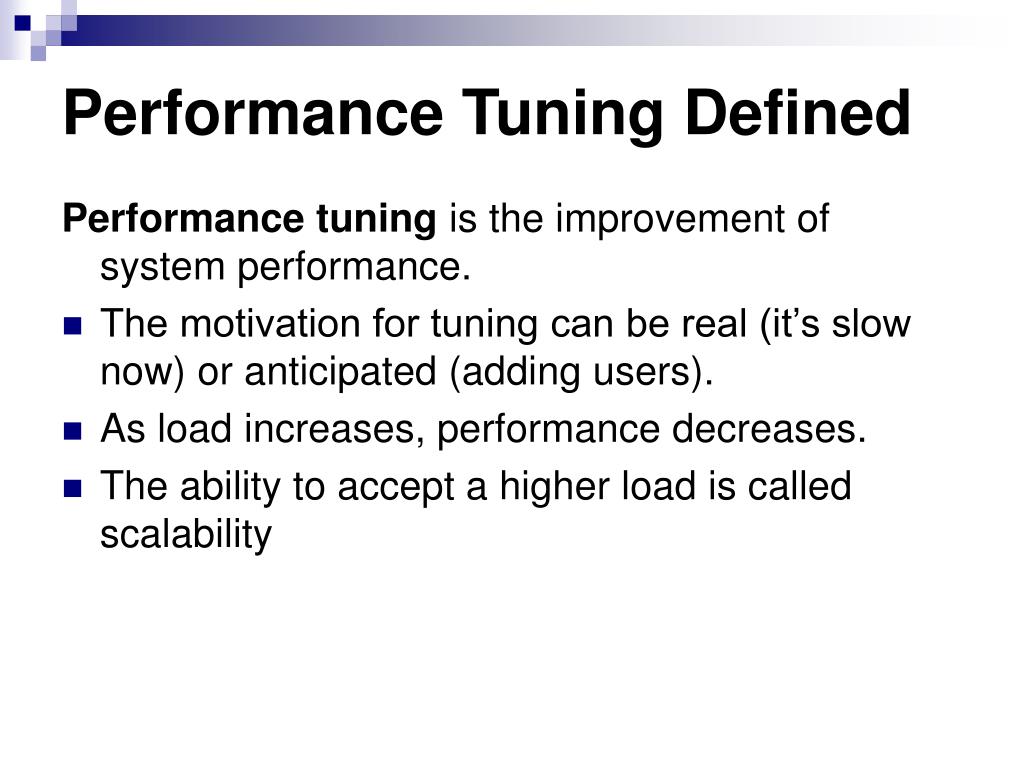 Performance Tuning Defined

Performance tuning is the improvement of system performance.

The motivation for tuning can be real (it’s slow now) or anticipated (adding users).

As load increases, performance decreases.

The ability to accept a higher load is called scalability